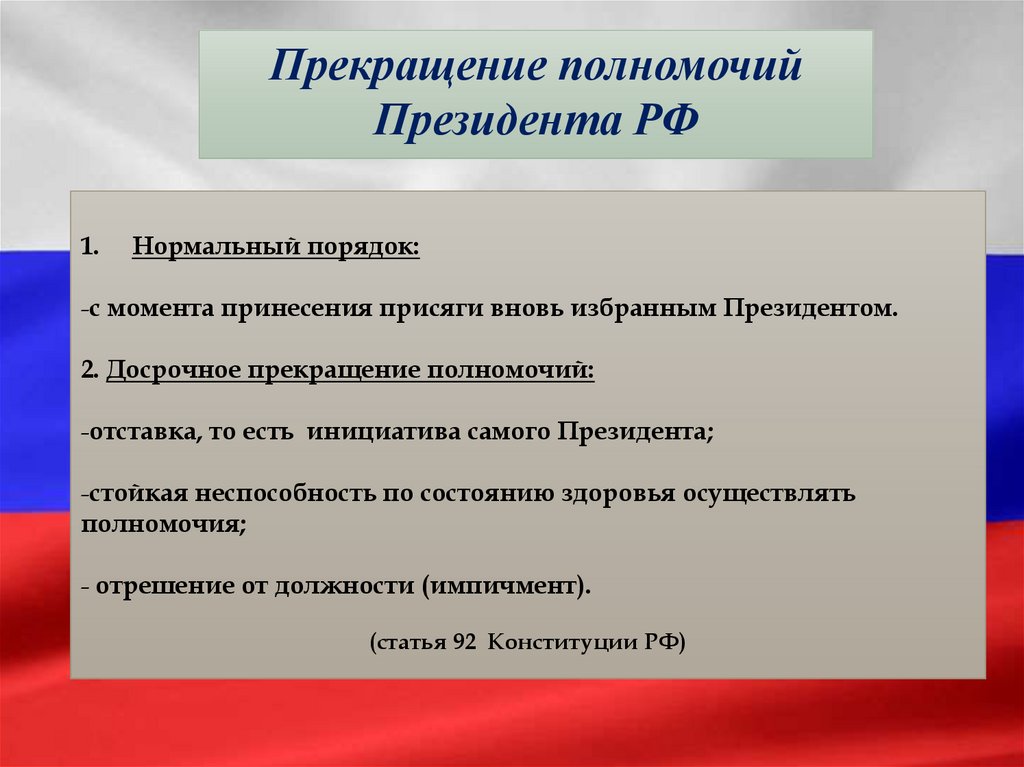 Прекращение полномочий Президента РФ

1. Нормальный порядок:

-с момента принесения присяги вновь избранным Президентом.

2. Досрочное прекращение полномочий:

-отставка, то есть инициатива самого Президента;

-стойкая неспособность по состоянию здоровья осуществлять полномочия;

- отрешение от должности (импичмент).

(статья 92 Конституции РФ)